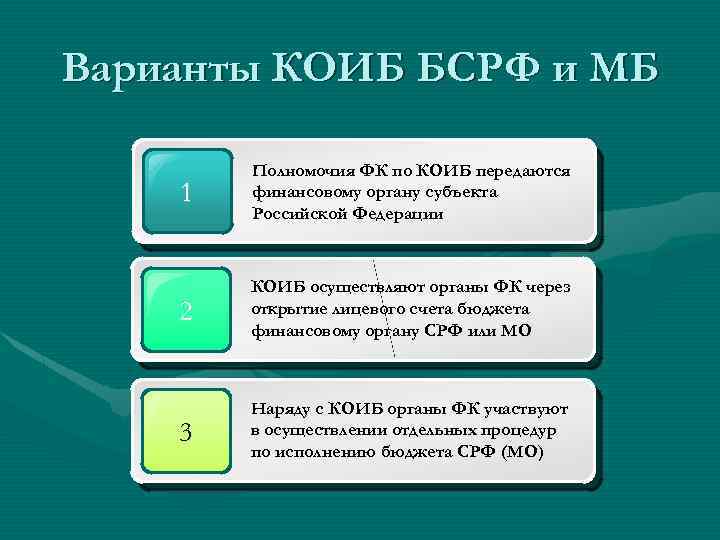 Варианты КОИБ БСРФ и МБ

1

Полномочия ФК по КОИБ передаются финансовому органу субъекта Российской Федерации

2

КОИБ осуществляют органы ФК через открытие лицевого счета бюджета финансовому органу СРФ или МО

3

Наряду с КОИБ органы ФК участвуют в осуществлении отдельных процедур по исполнению бюджета СРФ (МО)